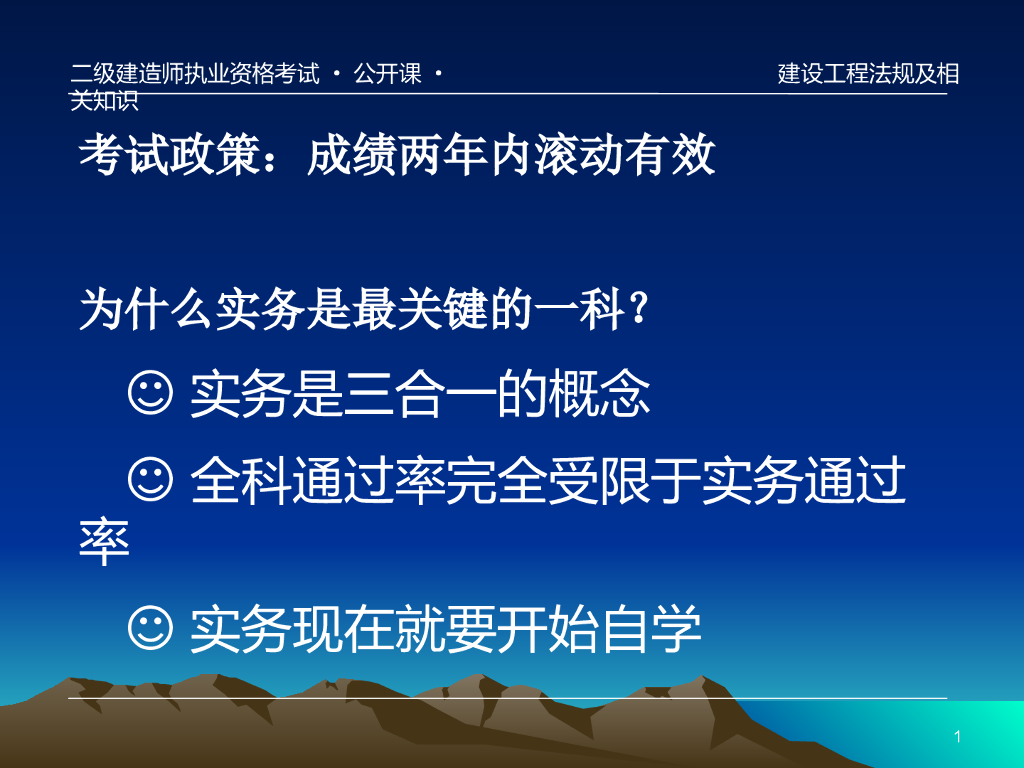 二级建造师执业资格考试 · 公开课 · 建设工程法规及相关知识

考试政策：成绩两年内滚动有效

为什么实务是最关键的一科？

☺ 实务是三合一的概念

☺ 全科通过率完全受限于实务通过率

☺ 实务现在就要开始自学

1